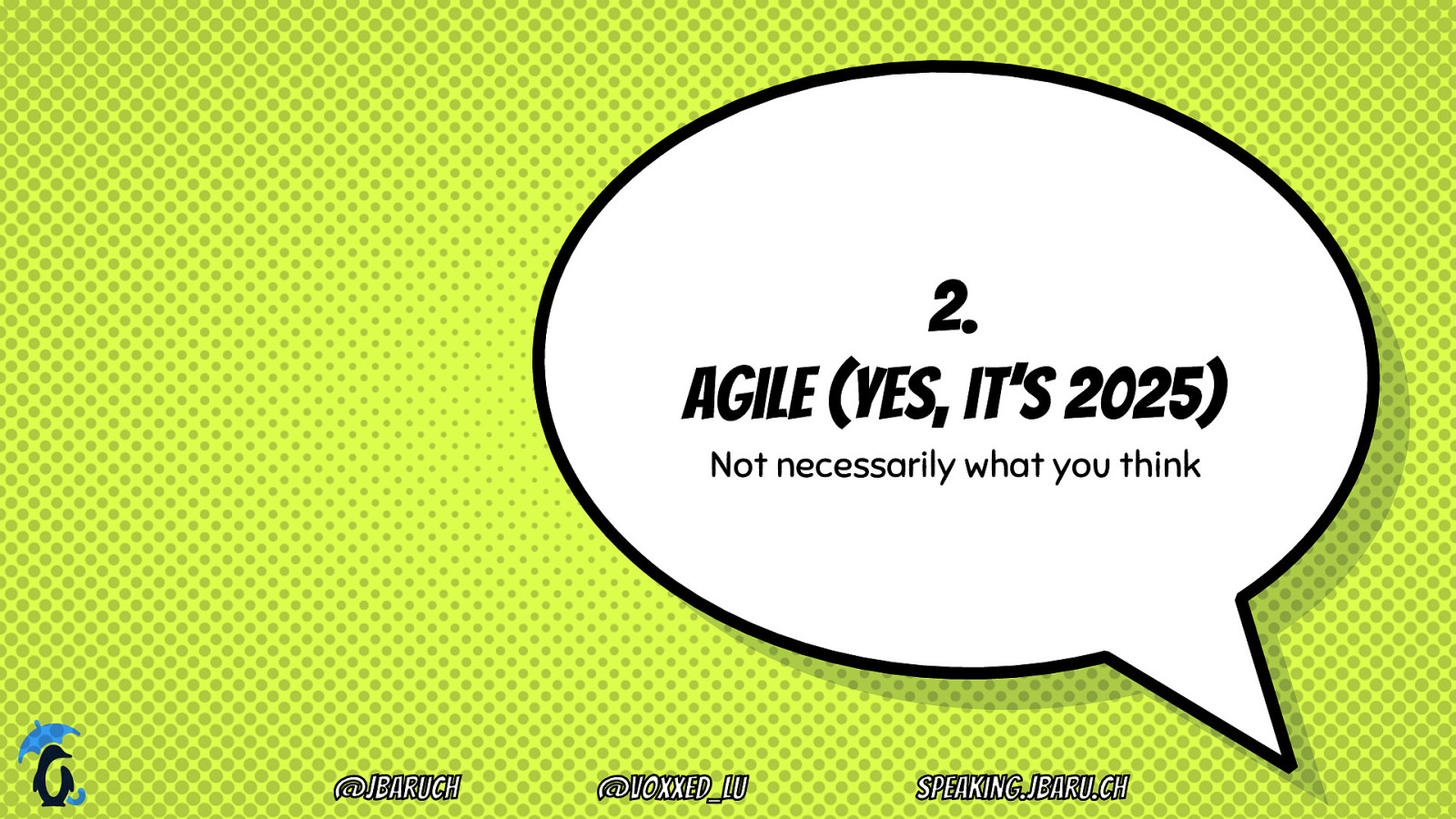 2.
AGILE (YES, IT'S 2025)
Not necessarily what you think

@JBARUCH @VOXXED_LU SPEAKING.JBARU.CH